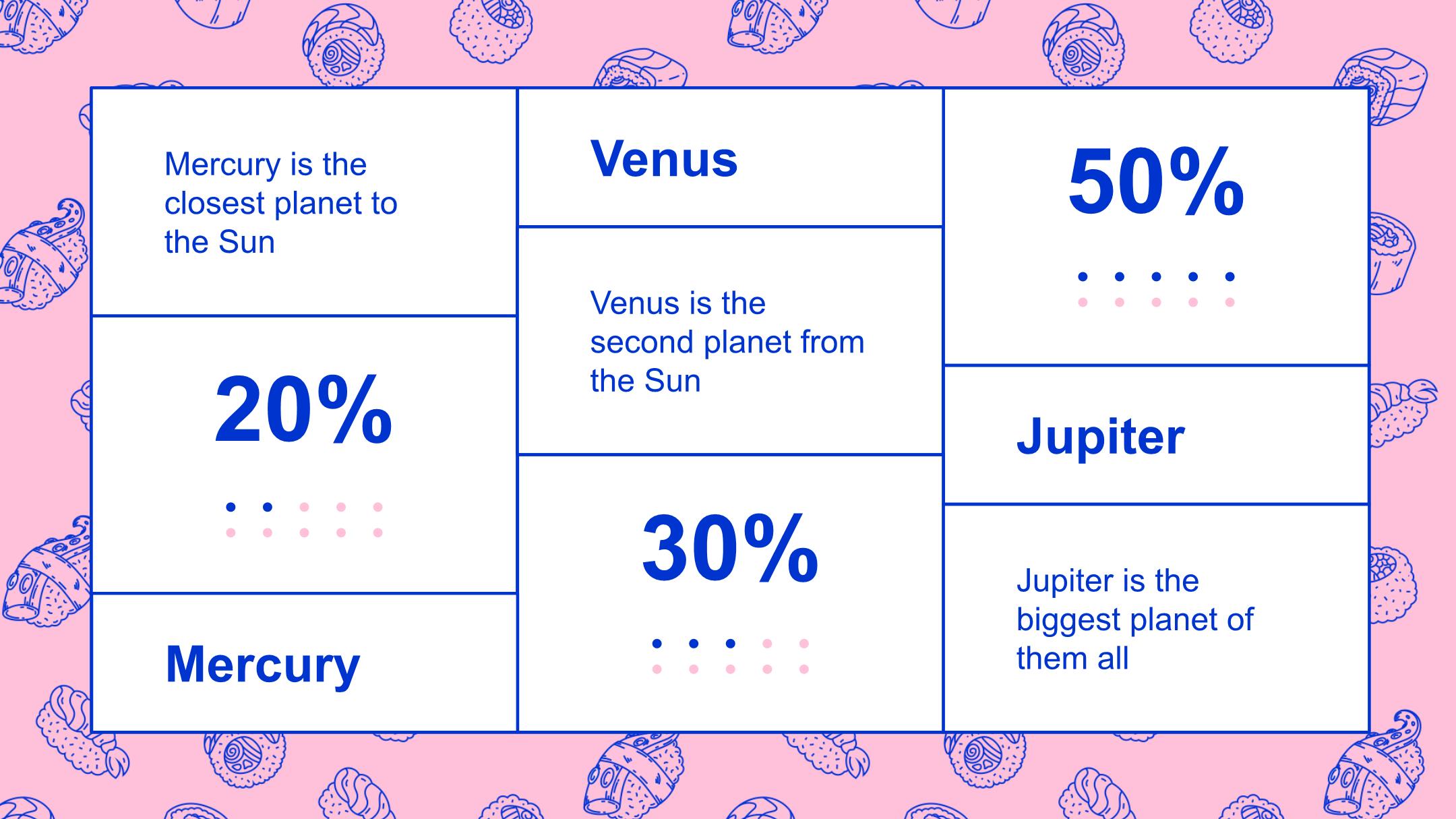 Mercury is the closest planet to the Sun

20%

Mercury

Venus

Venus is the second planet from the Sun

30%

50%

Jupiter

Jupiter is the biggest planet of them all